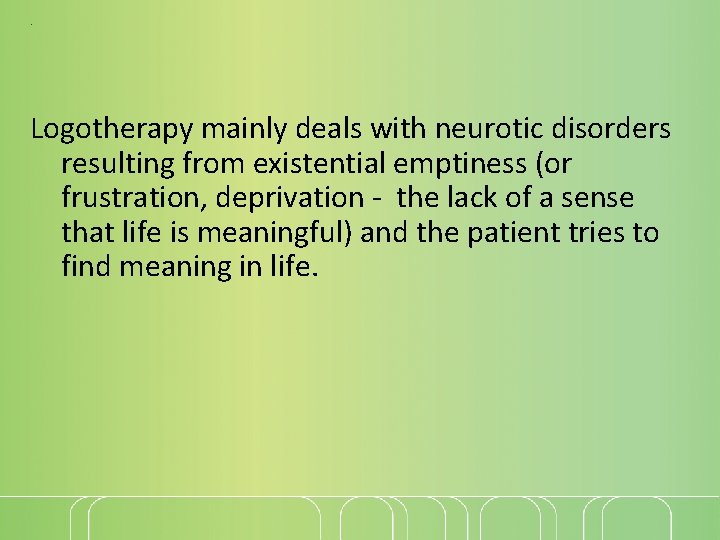 Logotherapy mainly deals with neurotic disorders resulting from existential emptiness (or frustration, deprivation -  the lack of a sense that life is meaningful) and the patient tries to find meaning in life.